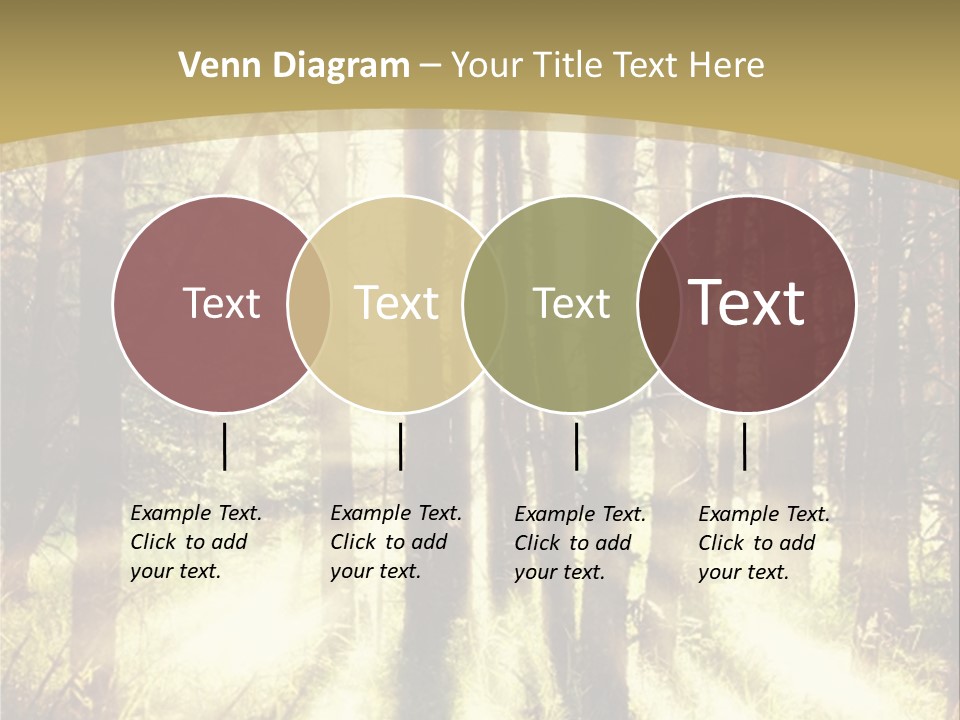 Venn Diagram – Your Title Text Here

Text

Text

Text

Text

Example Text. Click to add your text.

Example Text. Click to add your text.

Example Text. Click to add your text.

Example Text. Click to add your text.